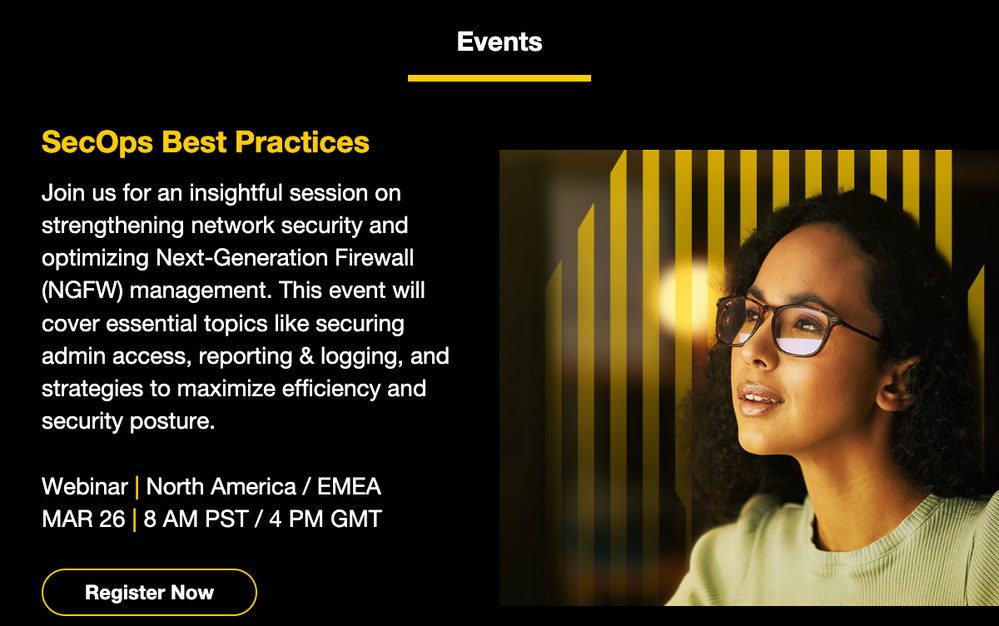 Events

SecOps Best Practices

Join us for an insightful session on strengthening network security and optimizing Next-Generation Firewall (NGFW) management. This event will cover essential topics like securing admin access, reporting & logging, and strategies to maximize efficiency and security posture.

Webinar | North America / EMEA
MAR 26 | 8 AM PST / 4 PM GMT

Register Now